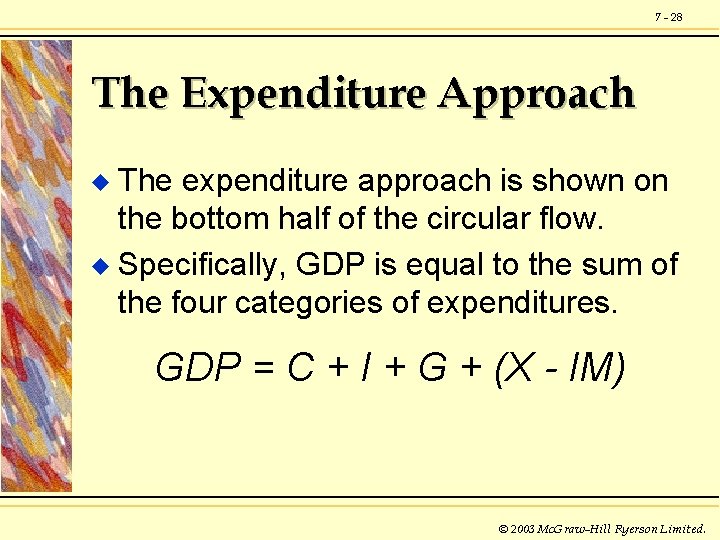 7 - 28

The Expenditure Approach

◆ The expenditure approach is shown on the bottom half of the circular flow.

◆ Specifically, GDP is equal to the sum of the four categories of expenditures.

$GDP = C + I + G + (X - IM)$

© 2003 McGraw-Hill Ryerson Limited.